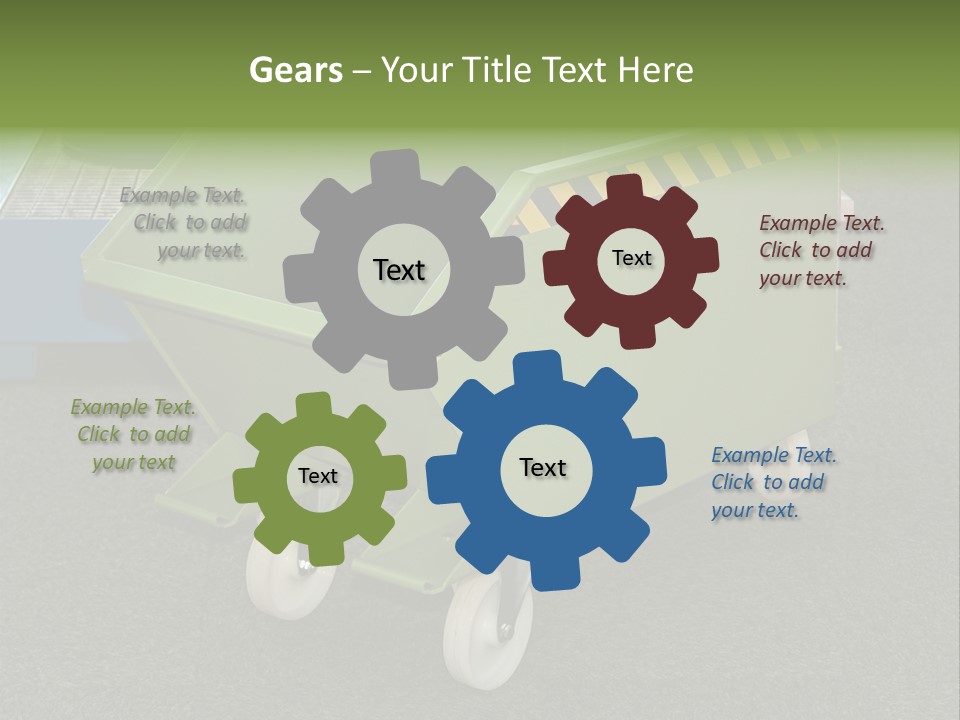 Gears – Your Title Text Here

Example Text. Click to add your text.

Text

Text

Example Text. Click to add your text.

Example Text. Click to add your text

Text

Text

Example Text. Click to add your text.